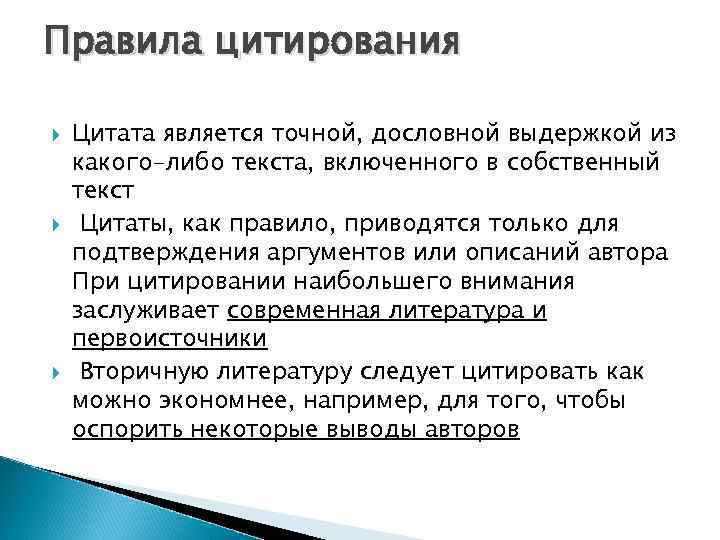 Правила цитирования

Цитата является точной, дословной выдержкой из какого-либо текста, включенного в собственный текст

Цитаты, как правило, приводятся только для подтверждения аргументов или описаний автора При цитировании наибольшего внимания заслуживает современная литература и первоисточники

Вторичную литературу следует цитировать как можно экономнее, например, для того, чтобы оспорить некоторые выводы авторов